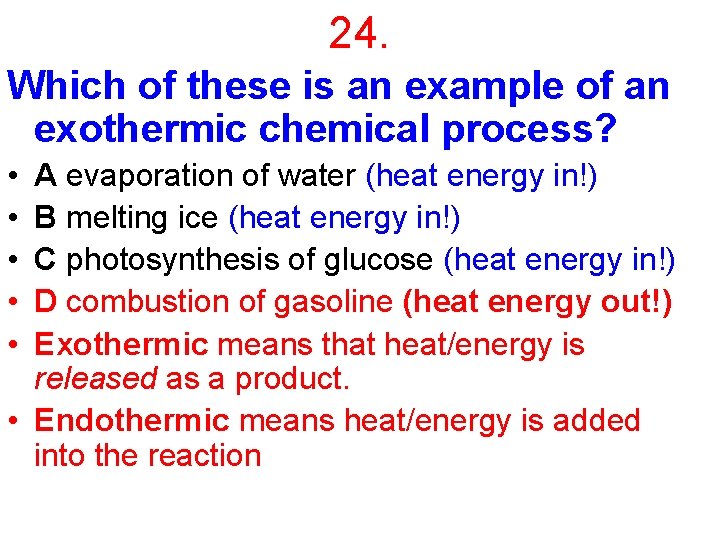 24.

Which of these is an example of an exothermic chemical process?

• A evaporation of water (heat energy in!)
• B melting ice (heat energy in!)
• C photosynthesis of glucose (heat energy in!)
• D combustion of gasoline (heat energy out!)
• Exothermic means that heat/energy is released as a product.
• Endothermic means heat/energy is added into the reaction